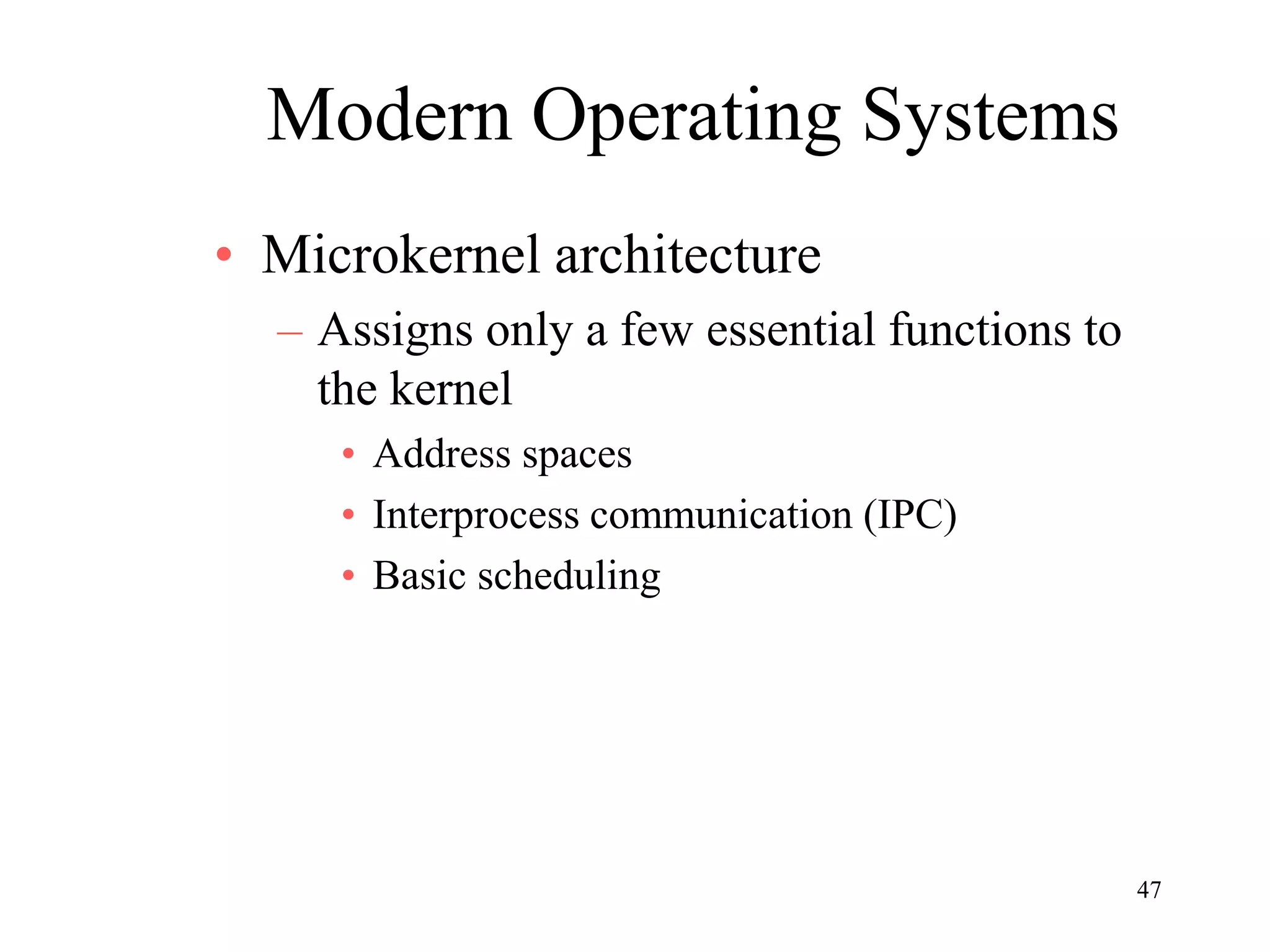 Modern Operating Systems

• Microkernel architecture
– Assigns only a few essential functions to the kernel
• Address spaces
• Interprocess communication (IPC)
• Basic scheduling

47